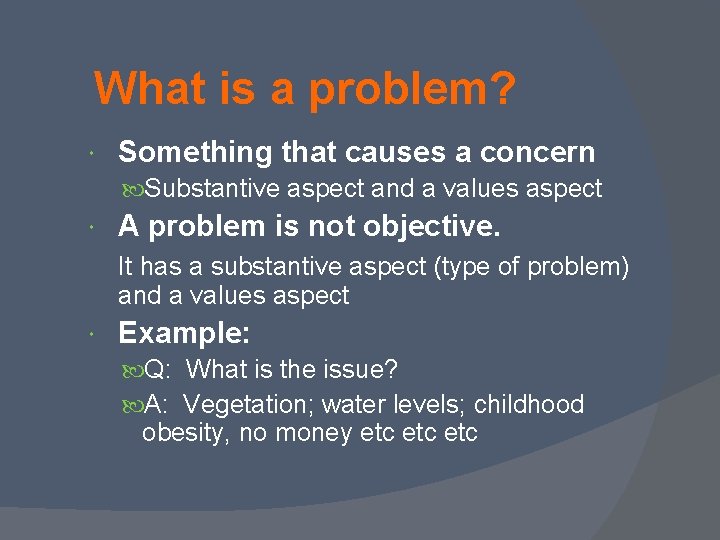 What is a problem?

Something that causes a concern

Substantive aspect and a values aspect

A problem is not objective.

It has a substantive aspect (type of problem) and a values aspect

Example:

Q: What is the issue?

A: Vegetation; water levels; childhood obesity, no money etc etc etc